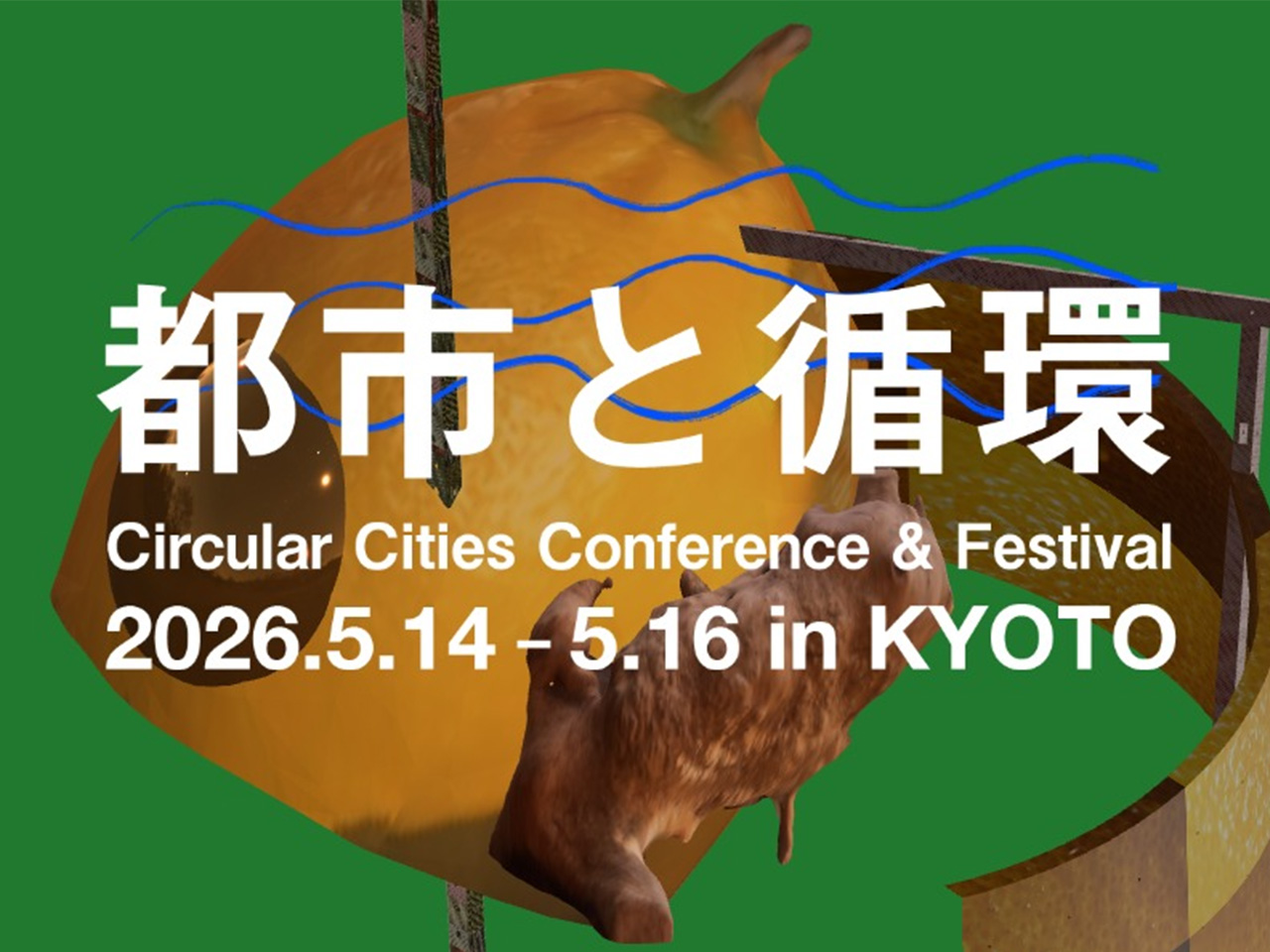 都市と循環
Circular Cities Conference & Festival
2026.5.14 - 5.16 in KYOTO